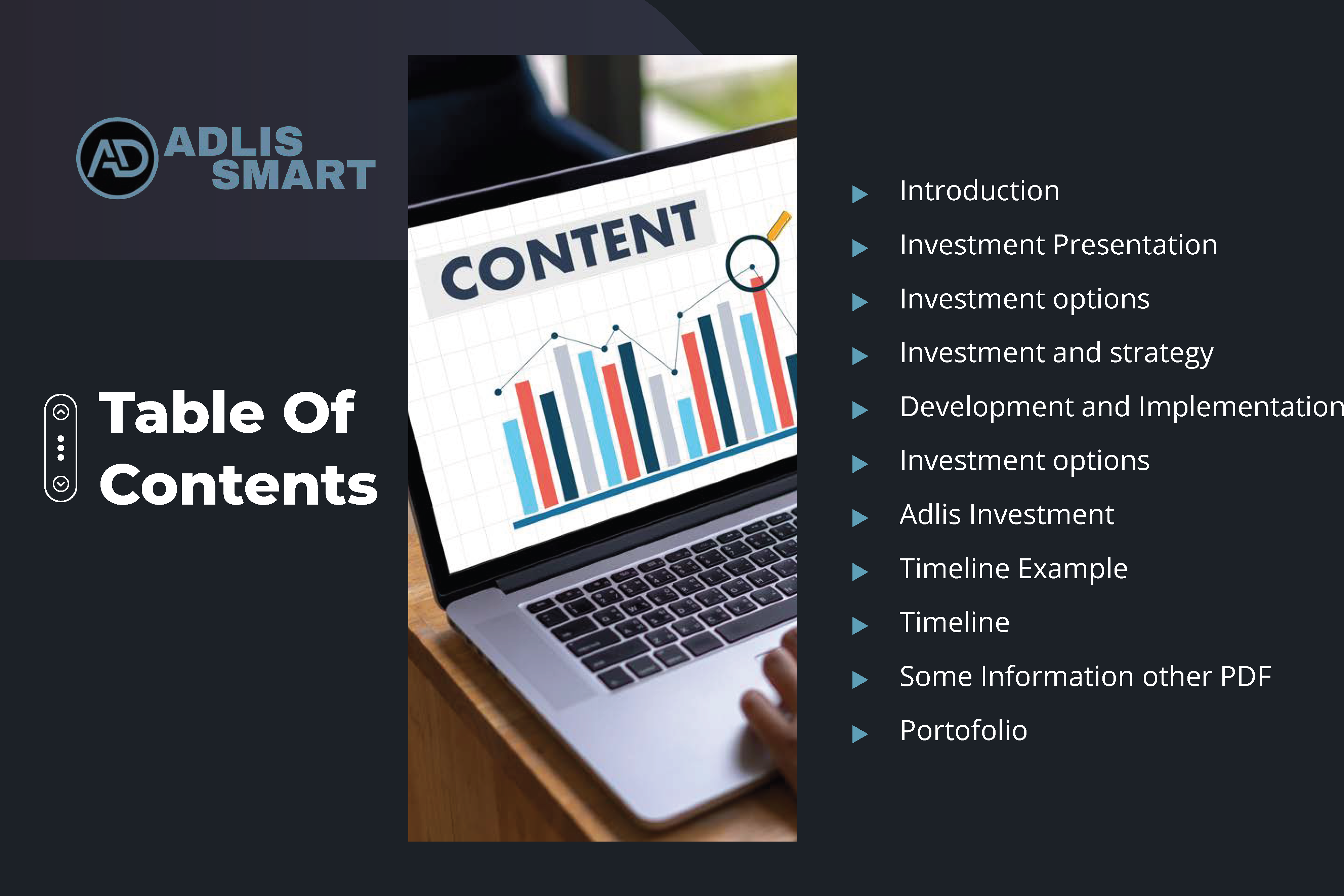 AD ADLIS SMART

Table Of Contents

CONTENT

Introduction

Investment Presentation

Investment options

Investment and strategy

Development and Implementation

Investment options

Adlis Investment

Timeline Example

Timeline

Some Information other PDF

Portofolio